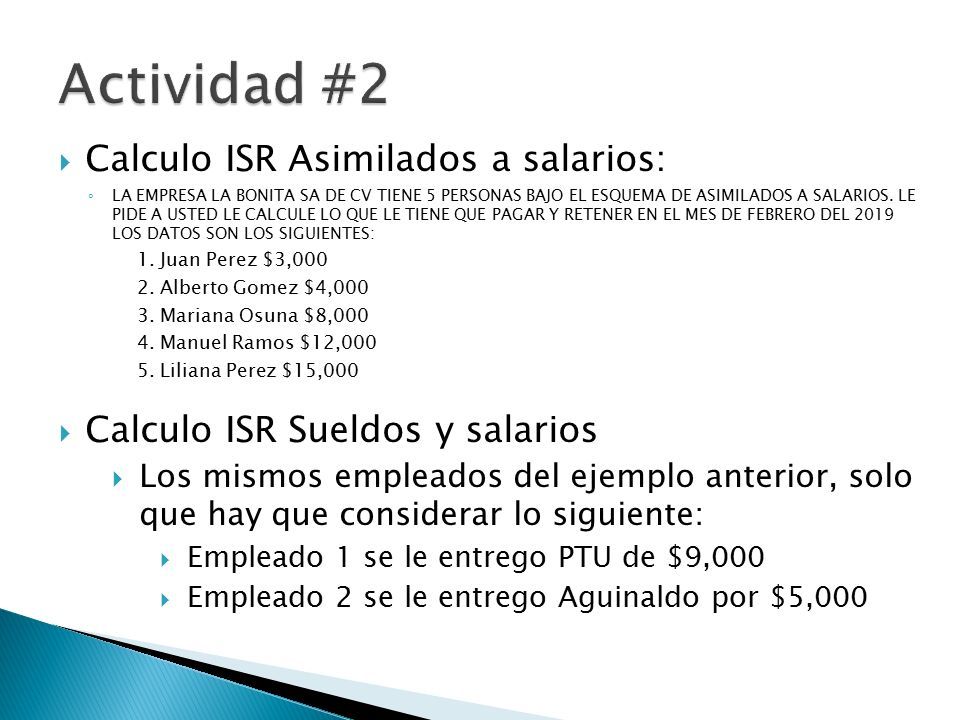 Actividad #2

Calculo ISR Asimilados a salarios:

LA EMPRESA LA BONITA SA DE CV TIENE 5 PERSONAS BAJO EL ESQUEMA DE ASIMILADOS A SALARIOS. LE PIDE A USTED LE CALCULE LO QUE LE TIENE QUE PAGAR Y RETENER EN EL MES DE FEBRERO DEL 2019 LOS DATOS SON LOS SIGUIENTES:

1. Juan Perez \$3,000
2. Alberto Gomez \$4,000
3. Mariana Osuna \$8,000
4. Manuel Ramos \$12,000
5. Liliana Perez \$15,000

Calculo ISR Sueldos y salarios

Los mismos empleados del ejemplo anterior, solo que hay que considerar lo siguiente:

Empleado 1 se le entrego PTU de \$9,000

Empleado 2 se le entrego Aguinaldo por \$5,000